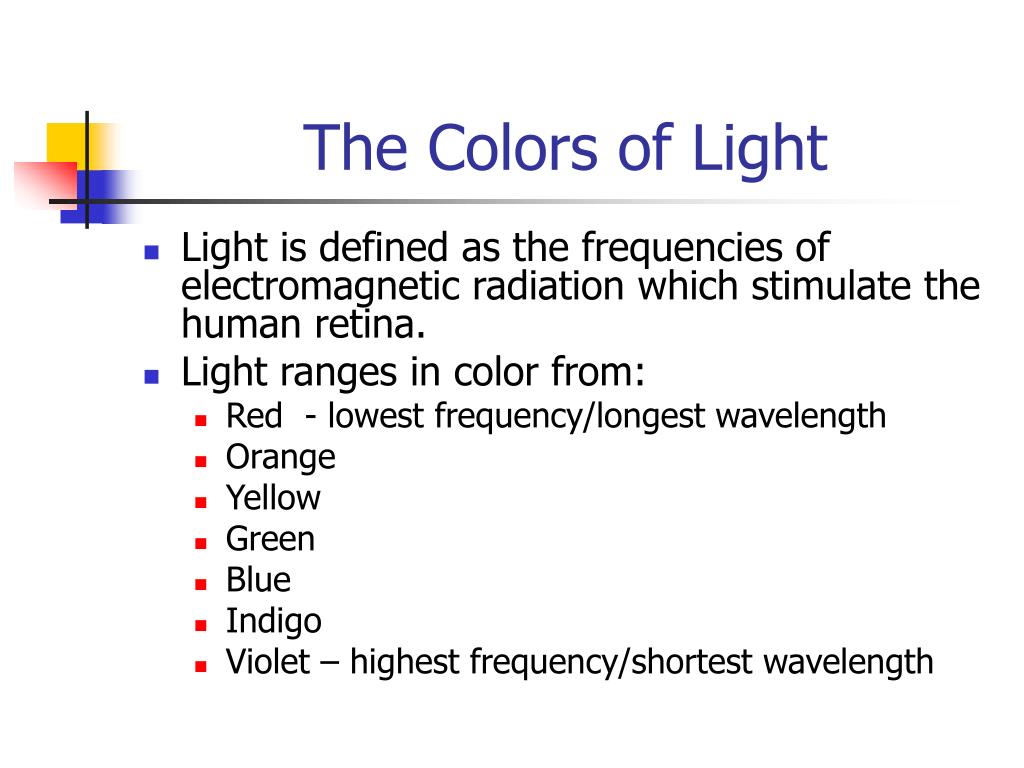 The Colors of Light

- Light is defined as the frequencies of electromagnetic radiation which stimulate the human retina.
- Light ranges in color from:
  - Red - lowest frequency/longest wavelength
  - Orange
  - Yellow
  - Green
  - Blue
  - Indigo
  - Violet – highest frequency/shortest wavelength